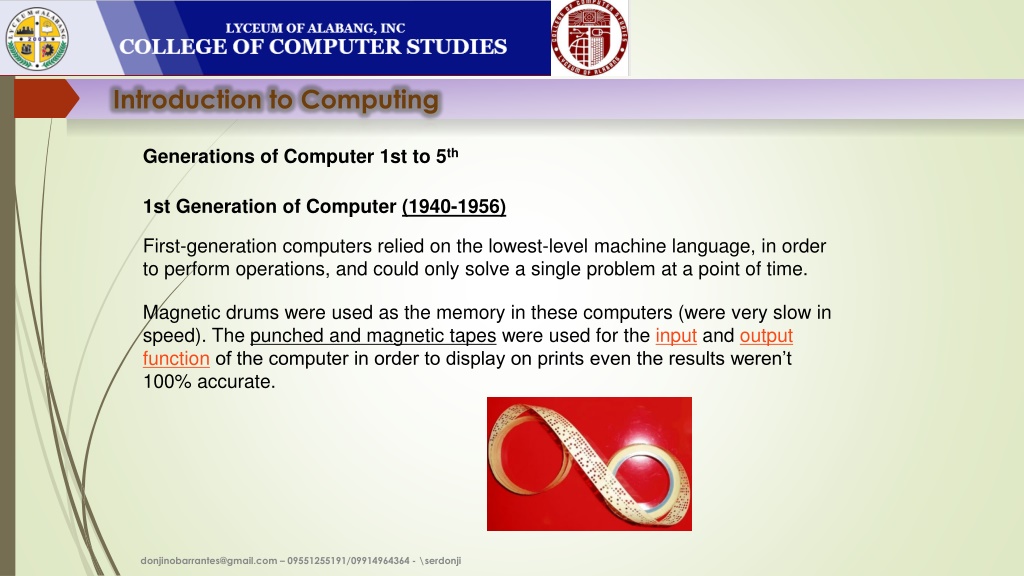 LYCEUM OF ALABANG, INC
COLLEGE OF COMPUTER STUDIES

Introduction to Computing

Generations of Computer 1st to 5$^{th}$

1st Generation of Computer (1940-1956)

First-generation computers relied on the lowest-level machine language, in order to perform operations, and could only solve a single problem at a point of time.

Magnetic drums were used as the memory in these computers (were very slow in speed). The punched and magnetic tapes were used for the input and output function of the computer in order to display on prints even the results weren't 100% accurate.

donjinobarrantes@gmail.com – 09551255191/09914964364 - \serdonji